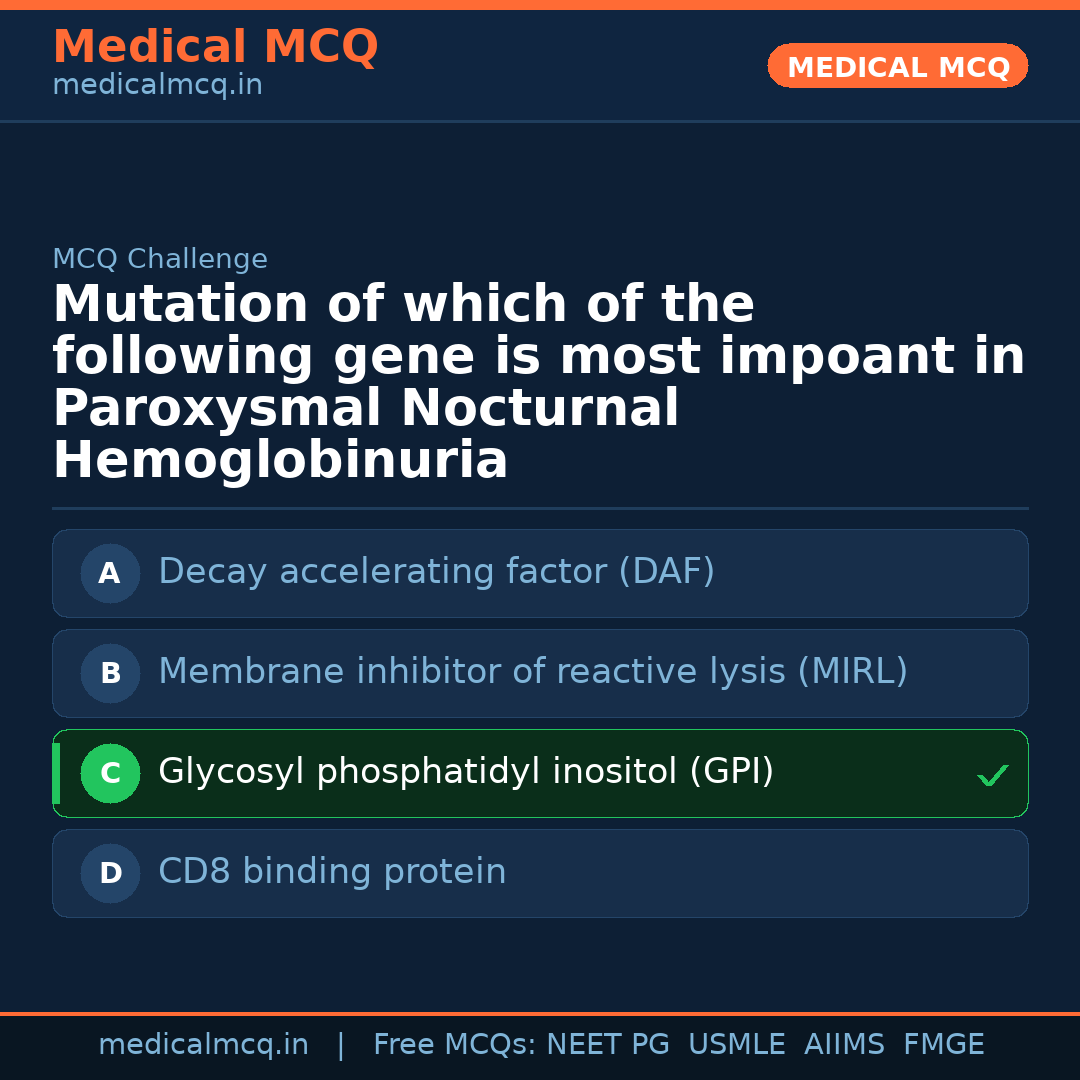 Medical MCQ
medicalmcq.in

MEDICAL MCQ

MCQ Challenge

Mutation of which of the following gene is most impoant in Paroxysmal Nocturnal Hemoglobinuria

A Decay accelerating factor (DAF)

B Membrane inhibitor of reactive lysis (MIRL)

C Glycosyl phosphatidyl inositol (GPI) ✓

D CD8 binding protein

medicalmcq.in | Free MCQs: NEET PG USMLE AIIMS FMGE